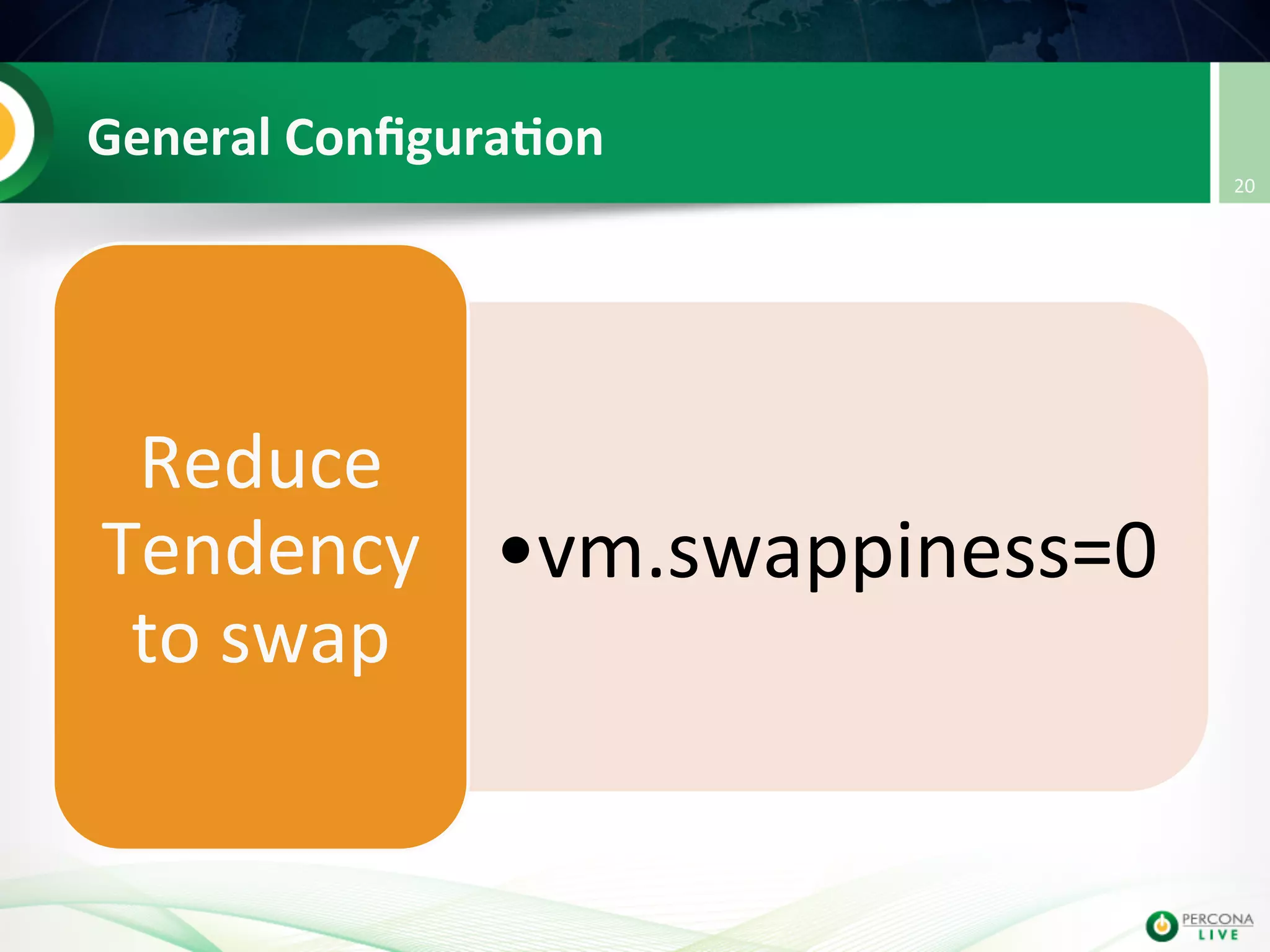 General Configuration

20

Reduce Tendency to swap

•vm.swappiness=0

PERCONA LIVE